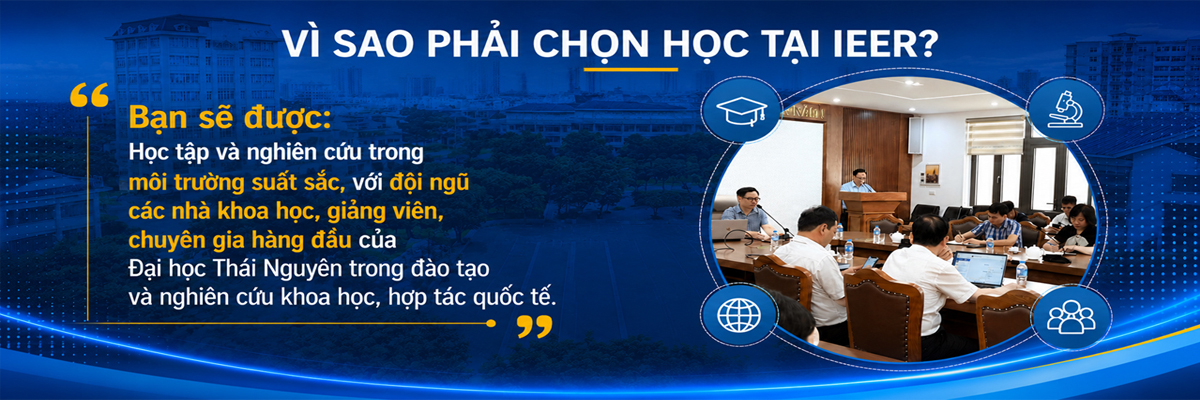 VÌ SAO PHẢI CHỌN HỌC TẠI IEER?

“

Bạn sẽ được:

Học tập và nghiên cứu trong môi trường suất sắc, với đội ngũ các nhà khoa học, giảng viên, chuyên gia hàng đầu của Đại học Thái Nguyên trong đào tạo và nghiên cứu khoa học, hợp tác quốc tế.

”